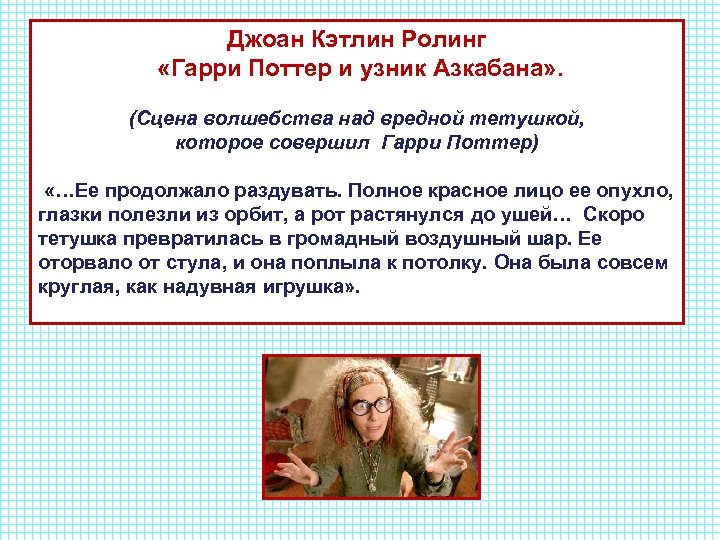 Джоан Кэтлин Ролинг
«Гарри Поттер и узник Азкабана».

(Сцена волшебства над вредной тетушкой, которое совершил Гарри Поттер)

«…Ее продолжало раздувать. Полное красное лицо ее опухло, глазки полезли из орбит, а рот растянулся до ушей… Скоро тетушка превратилась в громадный воздушный шар. Ее оторвало от стула, и она поплыла к потолку. Она была совсем круглая, как надувная игрушка».